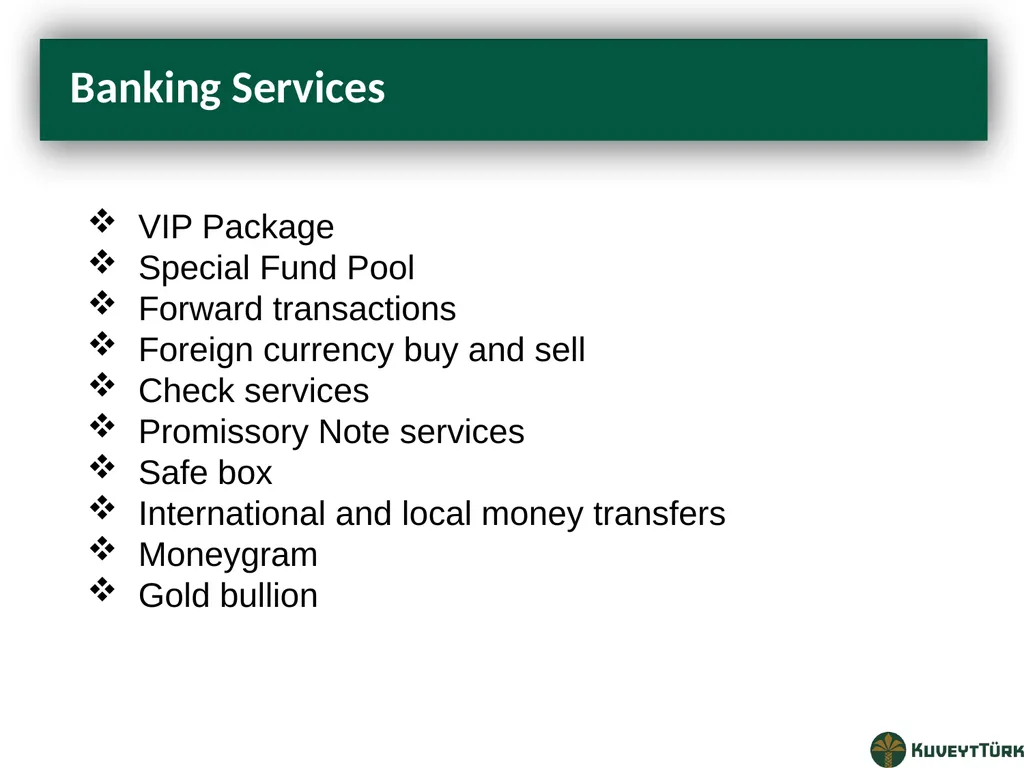 Banking Services

❖ VIP Package
❖ Special Fund Pool
❖ Forward transactions
❖ Foreign currency buy and sell
❖ Check services
❖ Promissory Note services
❖ Safe box
❖ International and local money transfers
❖ Moneygram
❖ Gold bullion

KUVEYTTÜRK